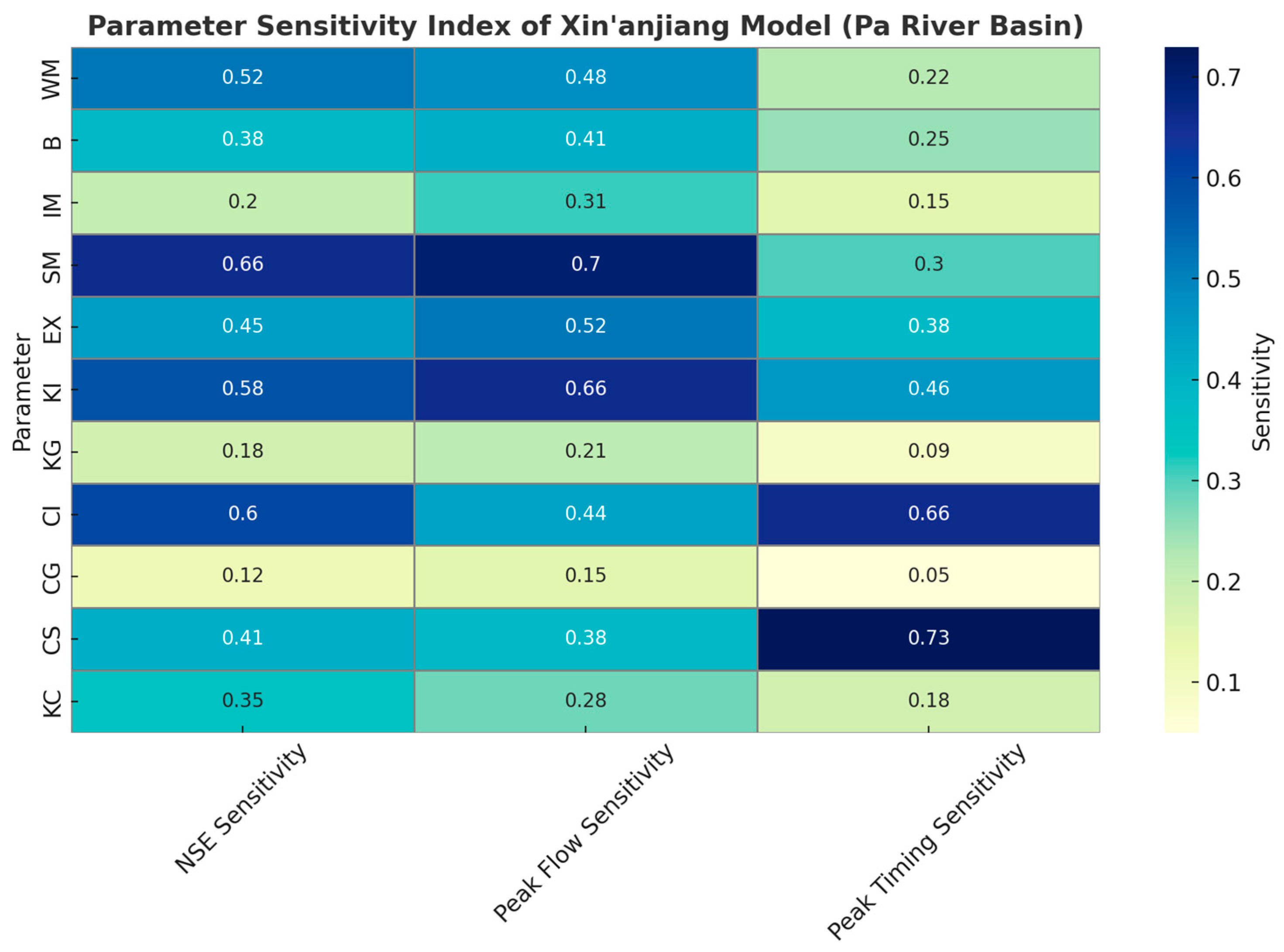 Parameter Sensitivity Index of Xin'anjiang Model (Pa River Basin)

| Parameter | NSE Sensitivity | Peak Flow Sensitivity | Peak Timing Sensitivity |
|---|---|---|---|
| WM | 0.52 | 0.48 | 0.22 |
| B | 0.38 | 0.41 | 0.25 |
| IM | 0.2 | 0.31 | 0.15 |
| SM | 0.66 | 0.7 | 0.3 |
| EX | 0.45 | 0.52 | 0.38 |
| KI | 0.58 | 0.66 | 0.46 |
| KG | 0.18 | 0.21 | 0.09 |
| CI | 0.6 | 0.44 | 0.66 |
| CG | 0.12 | 0.15 | 0.05 |
| CS | 0.41 | 0.38 | 0.73 |
| KC | 0.35 | 0.28 | 0.18 |

Sensitivity
0.7
0.6
0.5
0.4
0.3
0.2
0.1